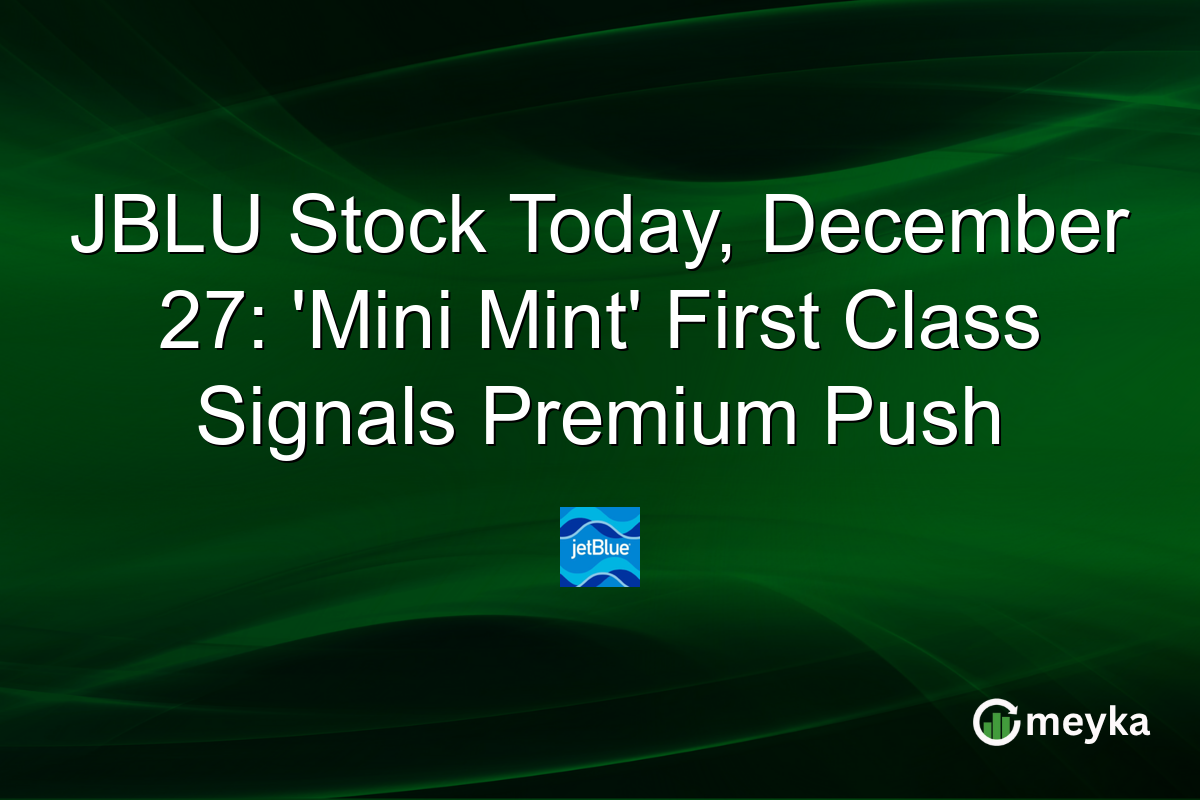 JBLU Stock Today, December 27: 'Mini Mint' First Class Signals Premium Push

jetBlue

meyka